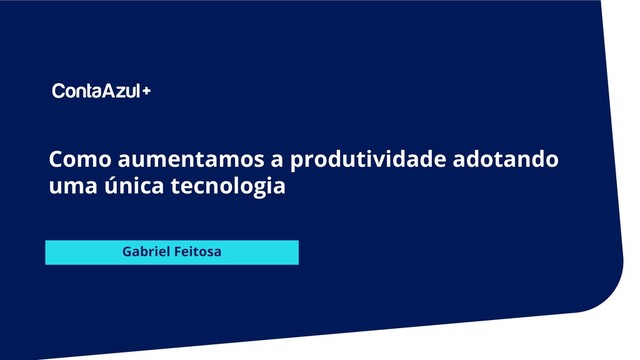 ContaAzul+

Como aumentamos a produtividade adotando uma única tecnologia

Gabriel Feitosa